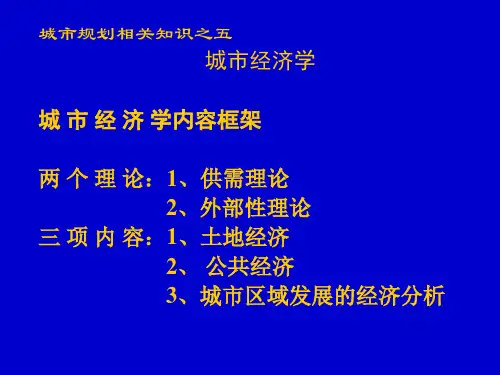 城市规划相关知识之五

城市经济学

城 市 经 济 学内容框架

两 个 理 论：1、供需理论
2、外部性理论
三 项 内 容：1、土地经济
2、 公共经济
3、城市区域发展的经济分析